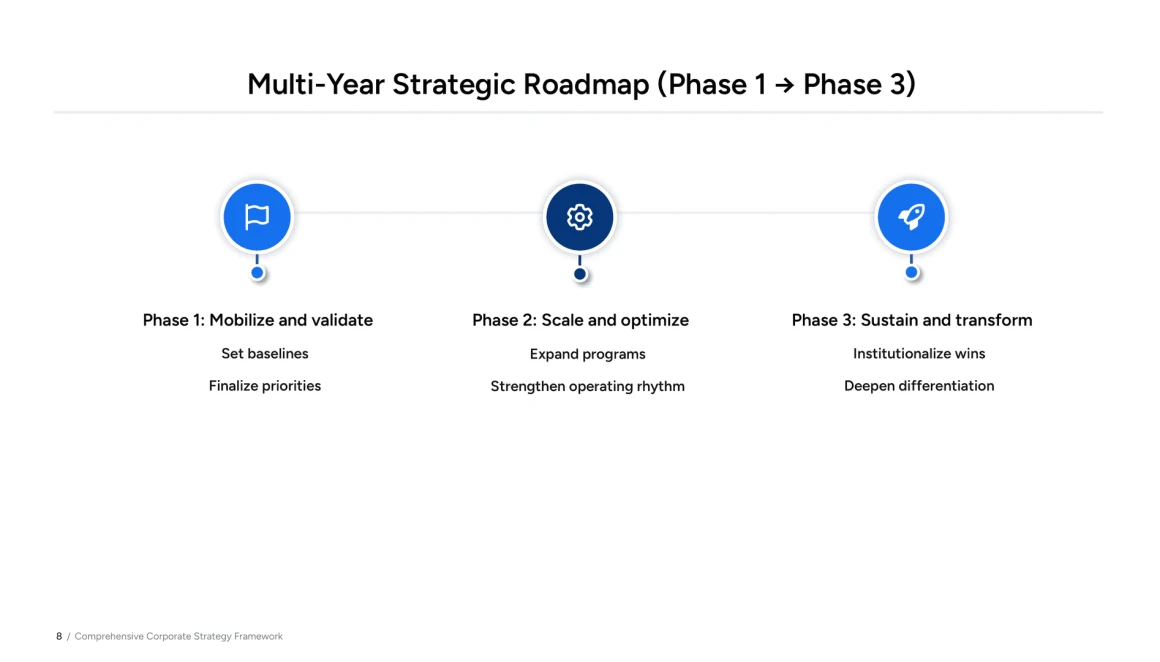 Multi-Year Strategic Roadmap (Phase 1 → Phase 3)

Phase 1: Mobilize and validate

Set baselines

Finalize priorities

Phase 2: Scale and optimize

Expand programs

Strengthen operating rhythm

Phase 3: Sustain and transform

Institutionalize wins

Deepen differentiation

8 / Comprehensive Corporate Strategy Framework